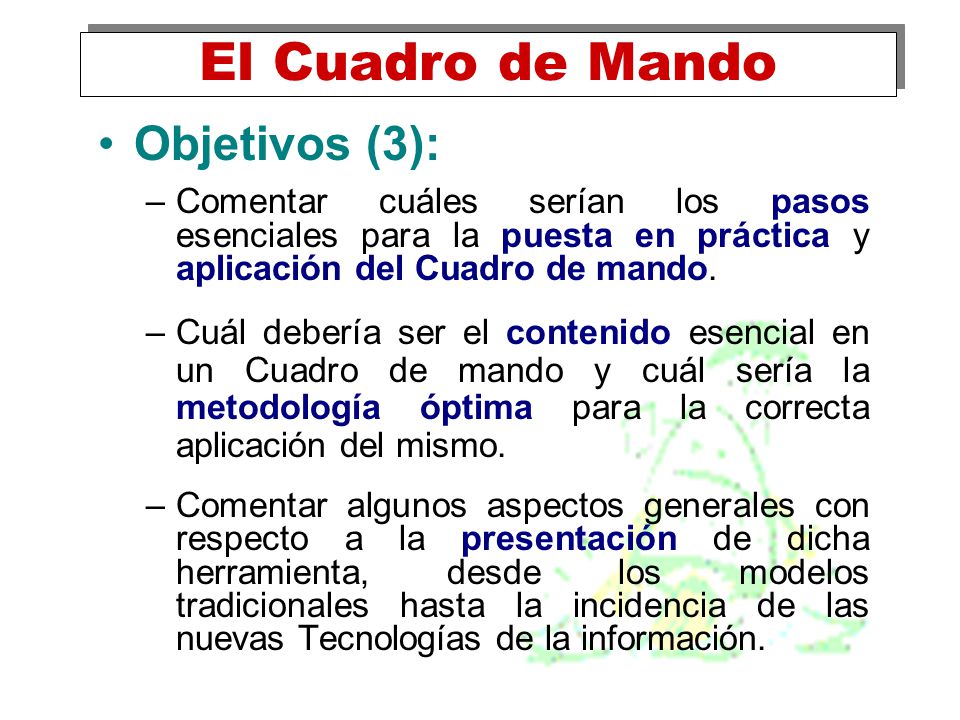 El Cuadro de Mando

• Objetivos (3):

– Comentar cuáles serían los pasos esenciales para la puesta en práctica y aplicación del Cuadro de mando.

– Cuál debería ser el contenido esencial en un Cuadro de mando y cuál sería la metodología óptima para la correcta aplicación del mismo.

– Comentar algunos aspectos generales con respecto a la presentación de dicha herramienta, desde los modelos tradicionales hasta la incidencia de las nuevas Tecnologías de la información.